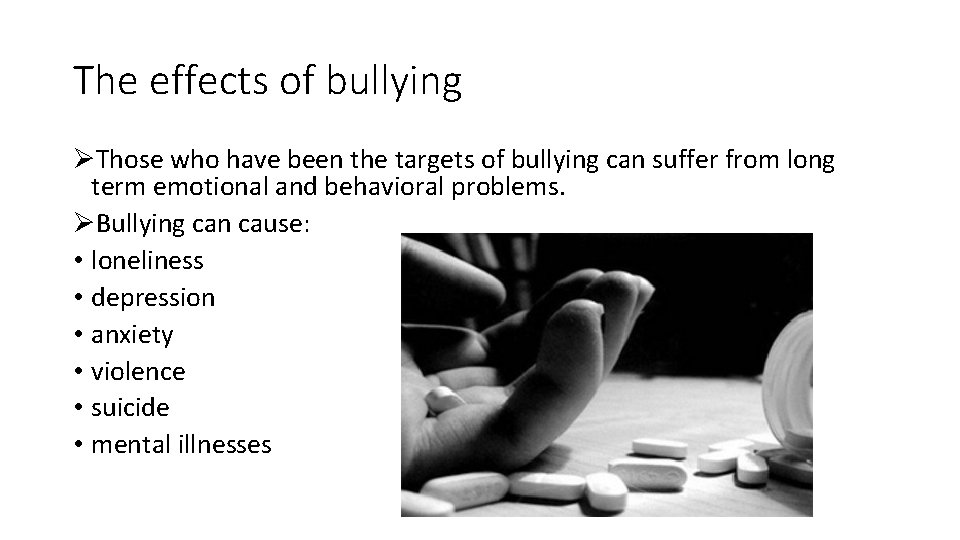 The effects of bullying

➢Those who have been the targets of bullying can suffer from long term emotional and behavioral problems.

➢Bullying can cause:

• loneliness
• depression
• anxiety
• violence
• suicide
• mental illnesses